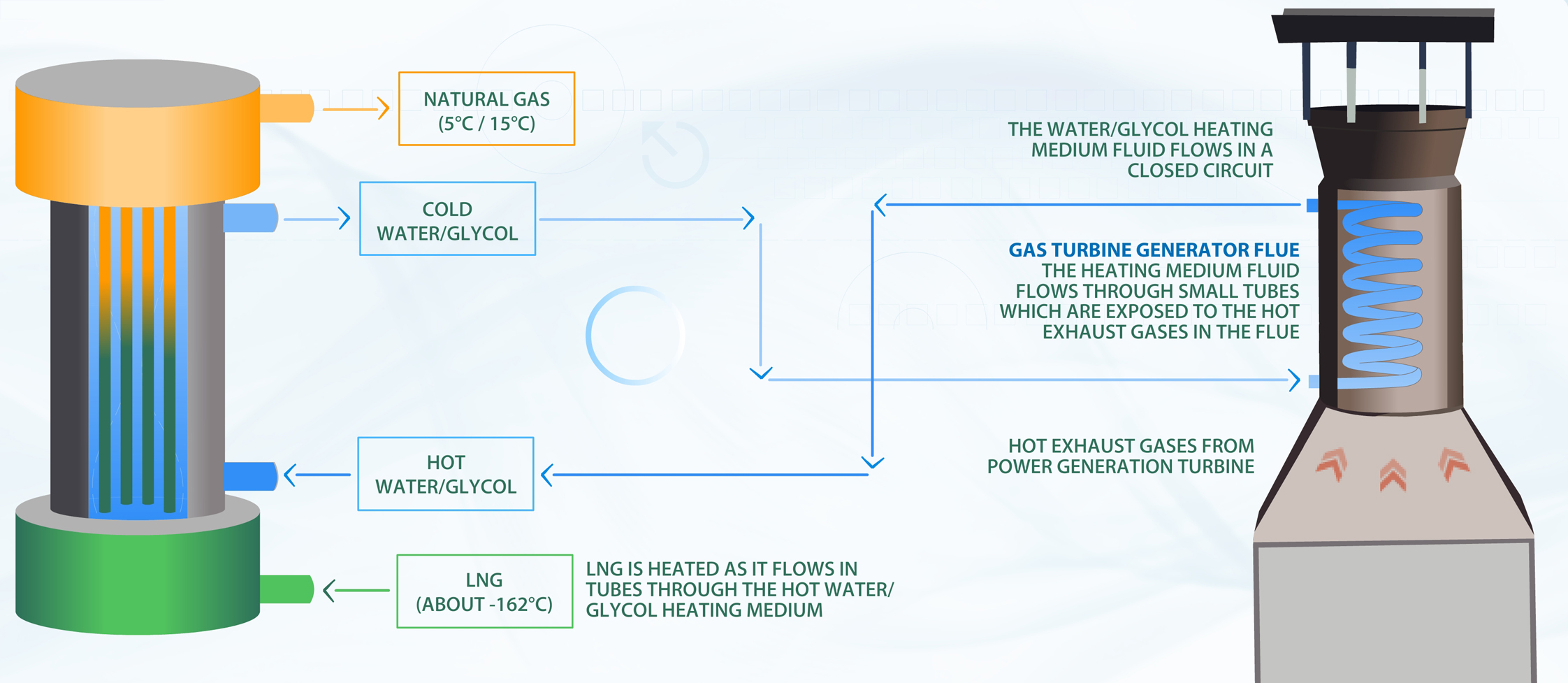 NATURAL GAS
(5°C / 15°C)

COLD
WATER/GLYCOL

HOT
WATER/GLYCOL

LNG
(ABOUT -162°C)

LNG IS HEATED AS IT FLOWS IN TUBES THROUGH THE HOT WATER/ GLYCOL HEATING MEDIUM

THE WATER/GLYCOL HEATING MEDIUM FLUID FLOWS IN A CLOSED CIRCUIT

GAS TURBINE GENERATOR FLUE
THE HEATING MEDIUM FLUID FLOWS THROUGH SMALL TUBES WHICH ARE EXPOSED TO THE HOT EXHAUST GASES IN THE FLUE

HOT EXHAUST GASES FROM POWER GENERATION TURBINE